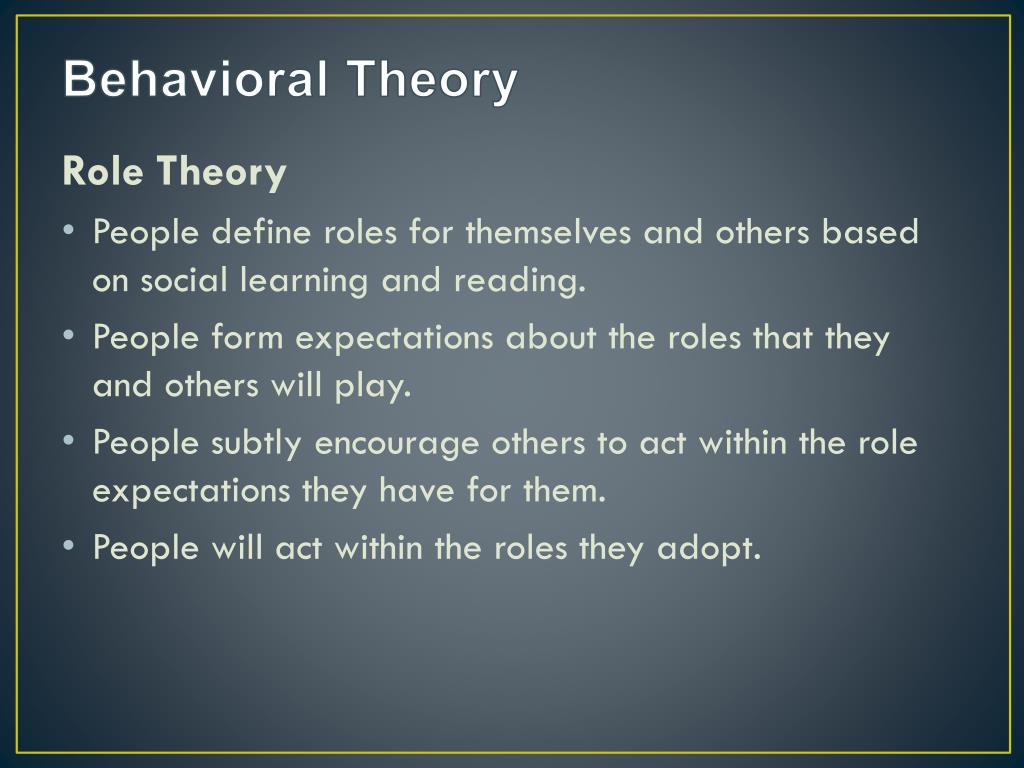 Behavioral Theory

Role Theory

• People define roles for themselves and others based on social learning and reading.
• People form expectations about the roles that they and others will play.
• People subtly encourage others to act within the role expectations they have for them.
• People will act within the roles they adopt.